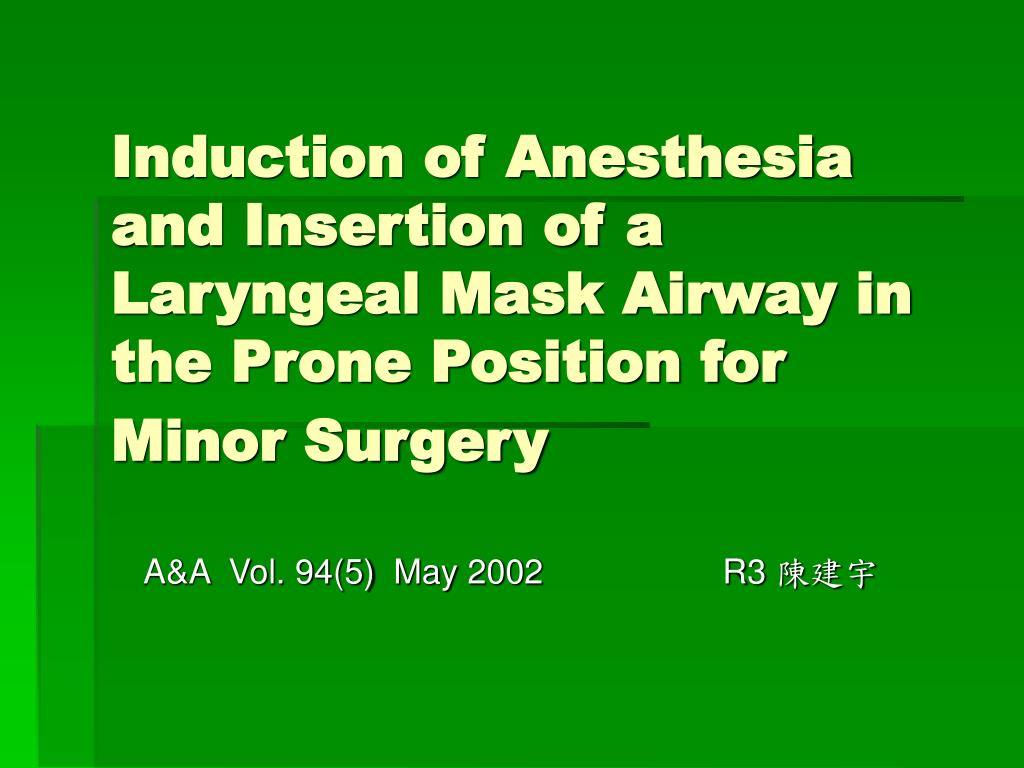 Induction of Anesthesia and Insertion of a Laryngeal Mask Airway in the Prone Position for Minor Surgery

A&A Vol. 94(5) May 2002 R3 陳建宇